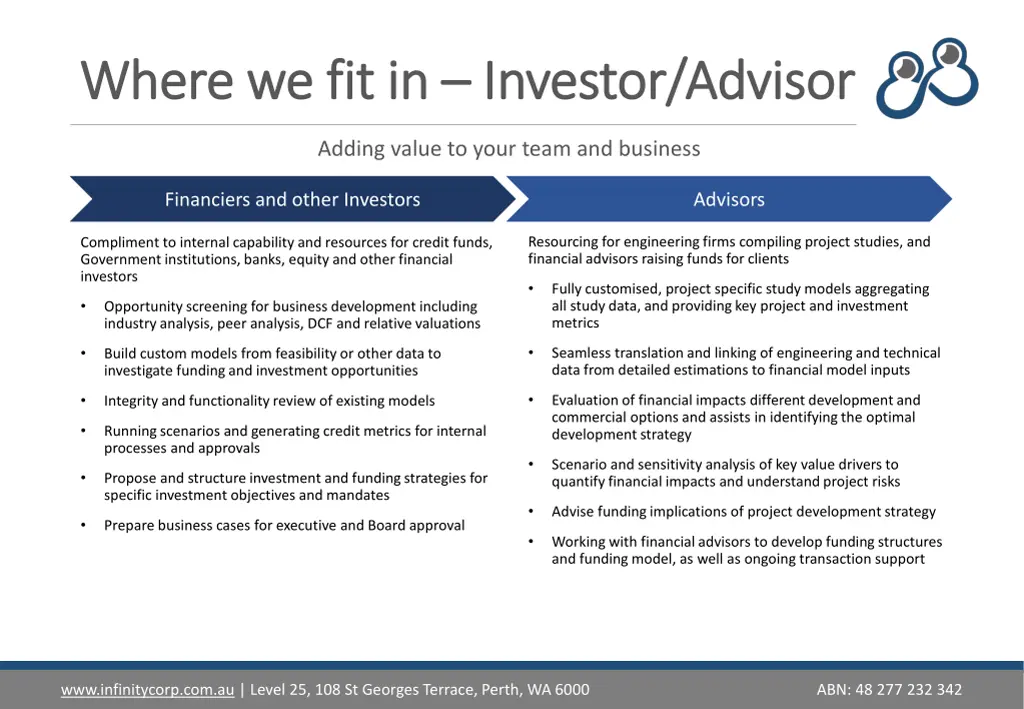 Where we fit in – Investor/Advisor

Adding value to your team and business

Financiers and other Investors

Compliment to internal capability and resources for credit funds, Government institutions, banks, equity and other financial investors

• Opportunity screening for business development including industry analysis, peer analysis, DCF and relative valuations

• Build custom models from feasibility or other data to investigate funding and investment opportunities

• Integrity and functionality review of existing models

• Running scenarios and generating credit metrics for internal processes and approvals

• Propose and structure investment and funding strategies for specific investment objectives and mandates

• Prepare business cases for executive and Board approval

Advisors

Resourcing for engineering firms compiling project studies, and financial advisors raising funds for clients

• Fully customised, project specific study models aggregating all study data, and providing key project and investment metrics

• Seamless translation and linking of engineering and technical data from detailed estimations to financial model inputs

• Evaluation of financial impacts different development and commercial options and assists in identifying the optimal development strategy

• Scenario and sensitivity analysis of key value drivers to quantify financial impacts and understand project risks

• Advise funding implications of project development strategy

• Working with financial advisors to develop funding structures and funding model, as well as ongoing transaction support

www.infinitycorp.com.au | Level 25, 108 St Georges Terrace, Perth, WA 6000

ABN: 48 277 232 342